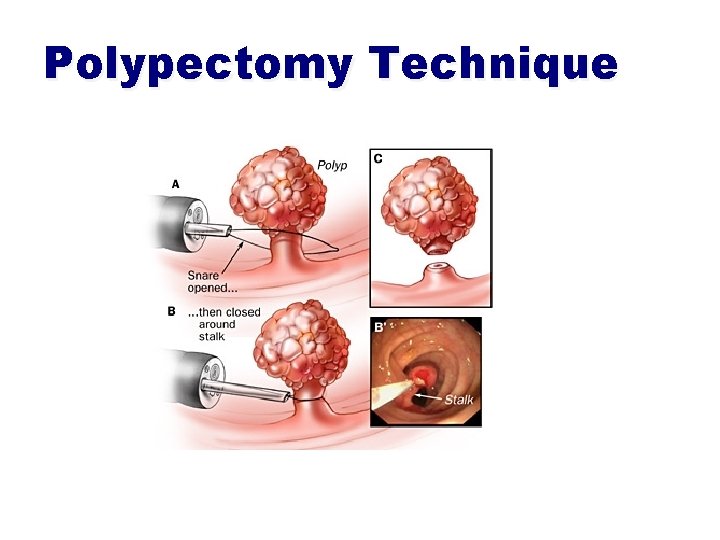 Polypectomy Technique

A

Polyp

Snare opened...

B

...then closed around stalk.

C

B'

Stalk